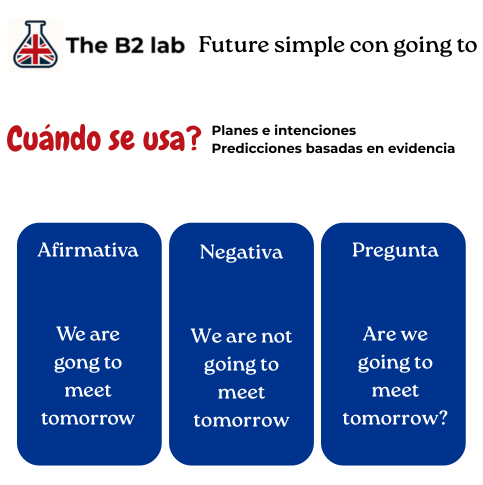 The B2 lab Future simple con going to

Cuándo se usa? Planes e intenciones
Predicciones basadas en evidencia

Afirmativa

We are gong to meet tomorrow

Negativa

We are not going to meet tomorrow

Pregunta

Are we going to meet tomorrow?